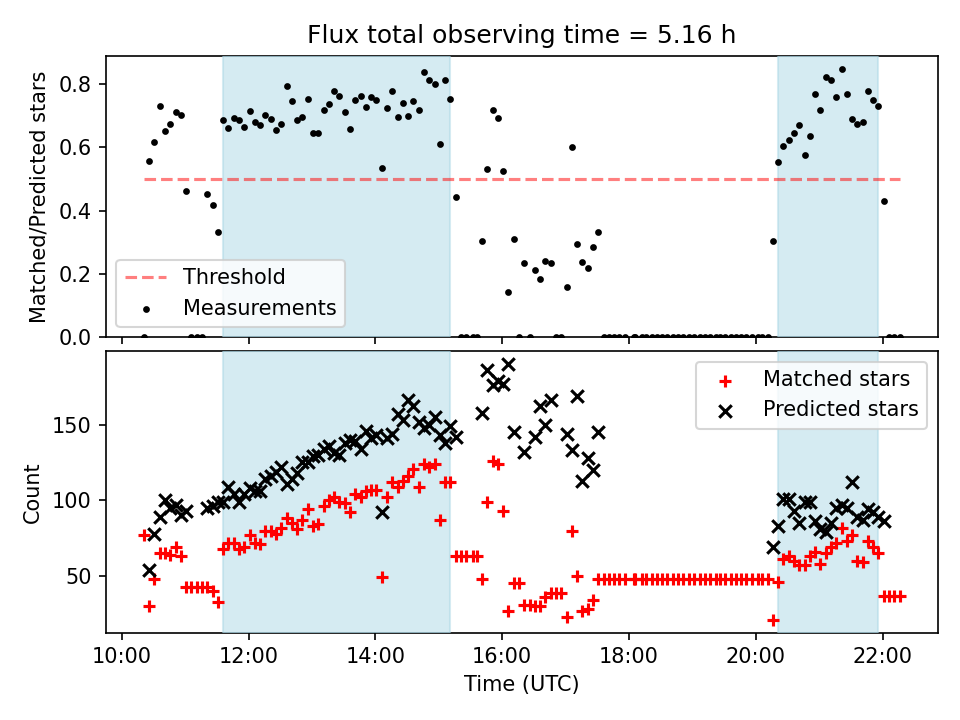 Flux total observing time = 5.16 h

Matched/Predicted stars

0.8
0.6
0.4
0.2
0.0

Threshold
Measurements

Count

150
100
50

Matched stars
Predicted stars

10:00
12:00
14:00
16:00
18:00
20:00
22:00

Time (UTC)